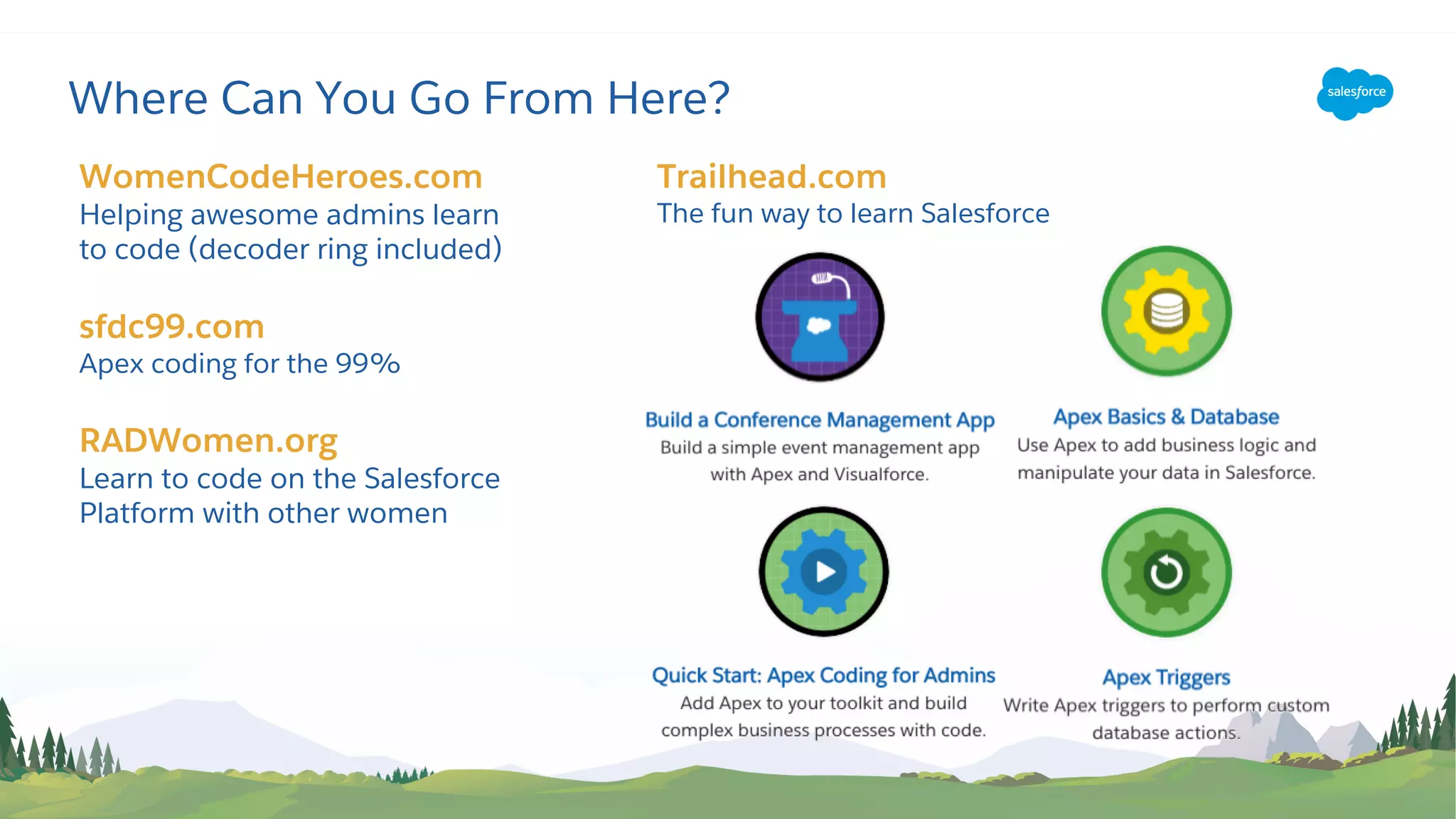 Where Can You Go From Here?

salesforce

WomenCodeHeroes.com
Helping awesome admins learn to code (decoder ring included)

sfdc99.com
Apex coding for the 99%

RADWomen.org
Learn to code on the Salesforce Platform with other women

Trailhead.com
The fun way to learn Salesforce

Build a Conference Management App
Build a simple event management app with Apex and Visualforce.

Apex Basics & Database
Use Apex to add business logic and manipulate your data in Salesforce.

Quick Start: Apex Coding for Admins
Add Apex to your toolkit and build complex business processes with code.

Apex Triggers
Write Apex triggers to perform custom database actions.